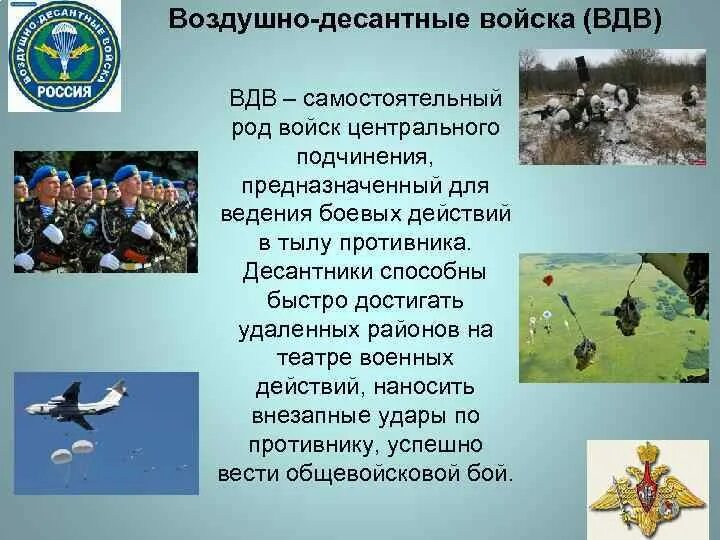 ВОЗДУШНО-ДЕСАНТНЫЕ ВОЙСКА
РОССИЯ

Воздушно-десантные войска (ВДВ)

ВДВ – самостоятельный род войск центрального подчинения, предназначенный для ведения боевых действий в тылу противника. Десантники способны быстро достигать удаленных районов на театре военных действий, наносить внезапные удары по противнику, успешно вести общевойсковой бой.